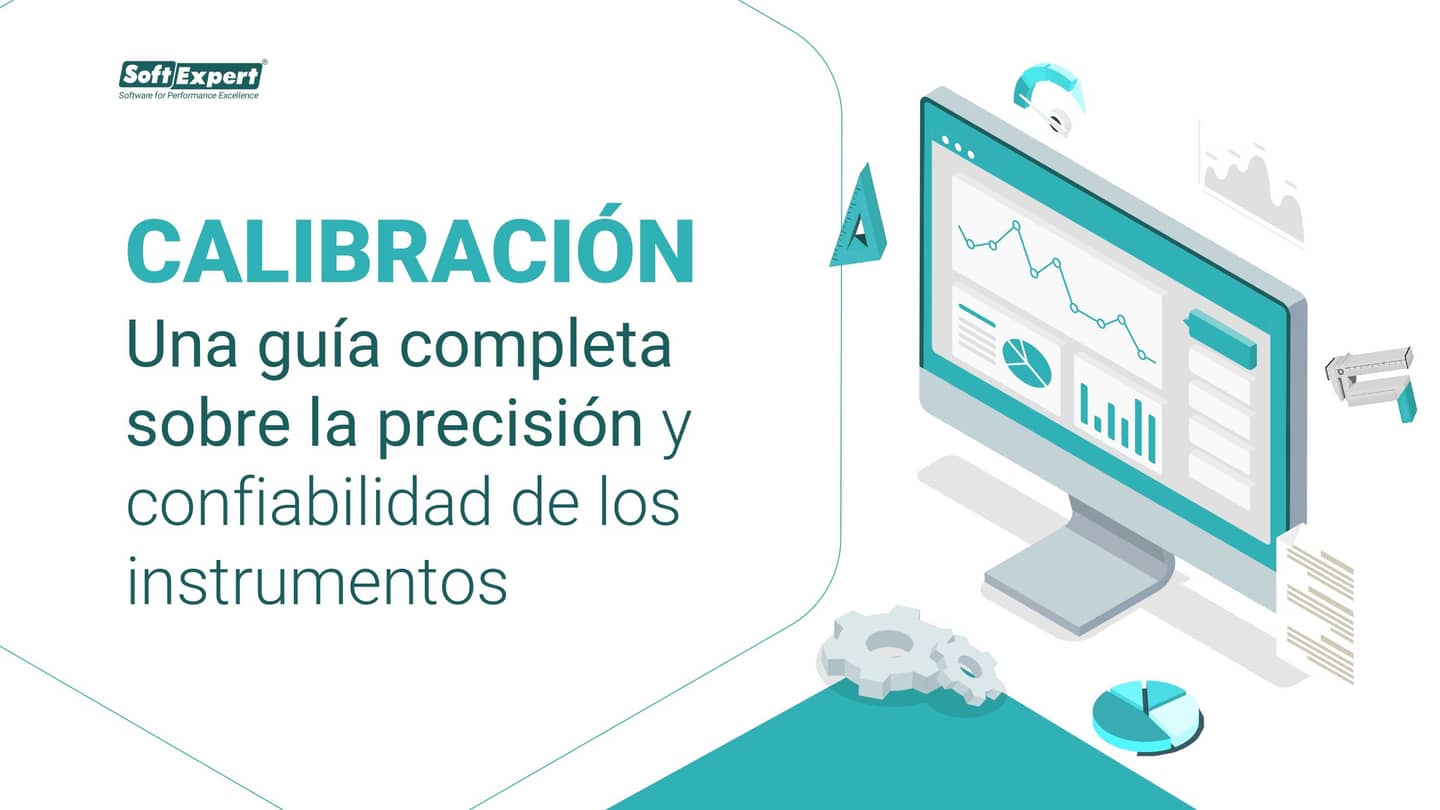 SoftExpert®
Software for Performance Excellence

CALIBRACIÓN
Una guía completa sobre la precisión y confiabilidad de los instrumentos